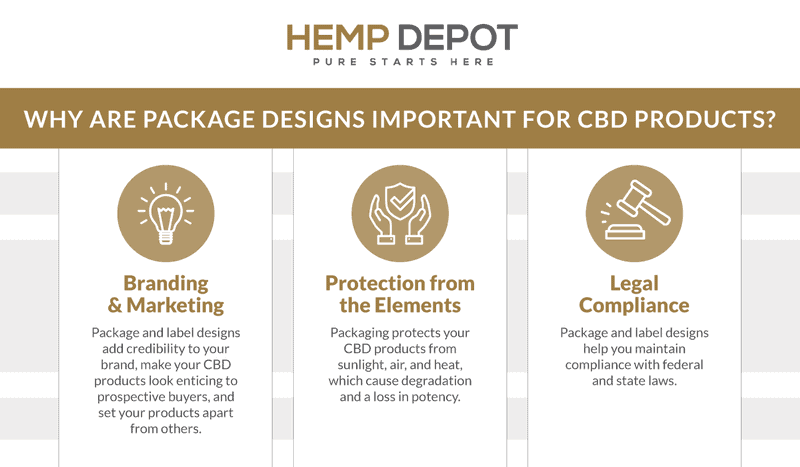 HEMP DEPOT
PURE STARTS HERE

WHY ARE PACKAGE DESIGNS IMPORTANT FOR CBD PRODUCTS?

Branding & Marketing

Package and label designs add credibility to your brand, make your CBD products look enticing to prospective buyers, and set your products apart from others.

Protection from the Elements

Packaging protects your CBD products from sunlight, air, and heat, which cause degradation and a loss in potency.

Legal Compliance

Package and label designs help you maintain compliance with federal and state laws.